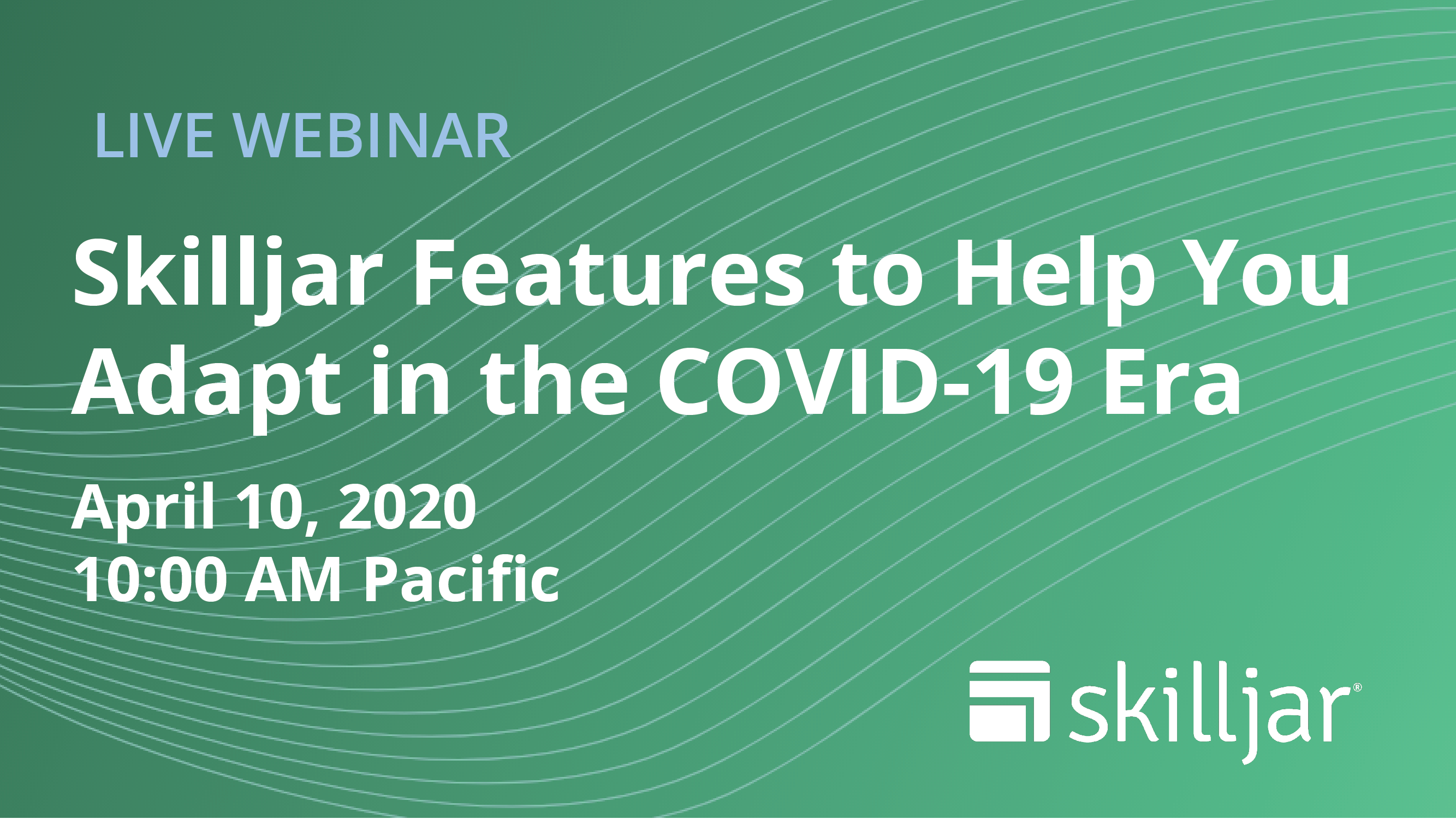 LIVE WEBINAR

Skilljar Features to Help You Adapt in the COVID-19 Era

April 10, 2020
10:00 AM Pacific

skilljar®